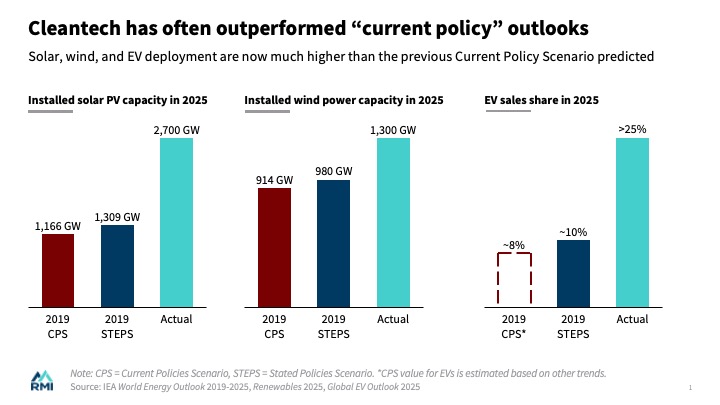 Cleantech has often outperformed “current policy” outlooks

Solar, wind, and EV deployment are now much higher than the previous Current Policy Scenario predicted

Installed solar PV capacity in 2025

1,166 GW
1,309 GW
2,700 GW

2019 CPS
2019 STEPS
Actual

Installed wind power capacity in 2025

914 GW
980 GW
1,300 GW

2019 CPS
2019 STEPS
Actual

EV sales share in 2025

~8%
~10%
>25%

2019 CPS*
2019 STEPS
Actual

RMI

Note: CPS = Current Policies Scenario, STEPS = Stated Policies Scenario. *CPS value for EVs is estimated based on other trends.
Source: IEA World Energy Outlook 2019-2025, Renewables 2025, Global EV Outlook 2025

1